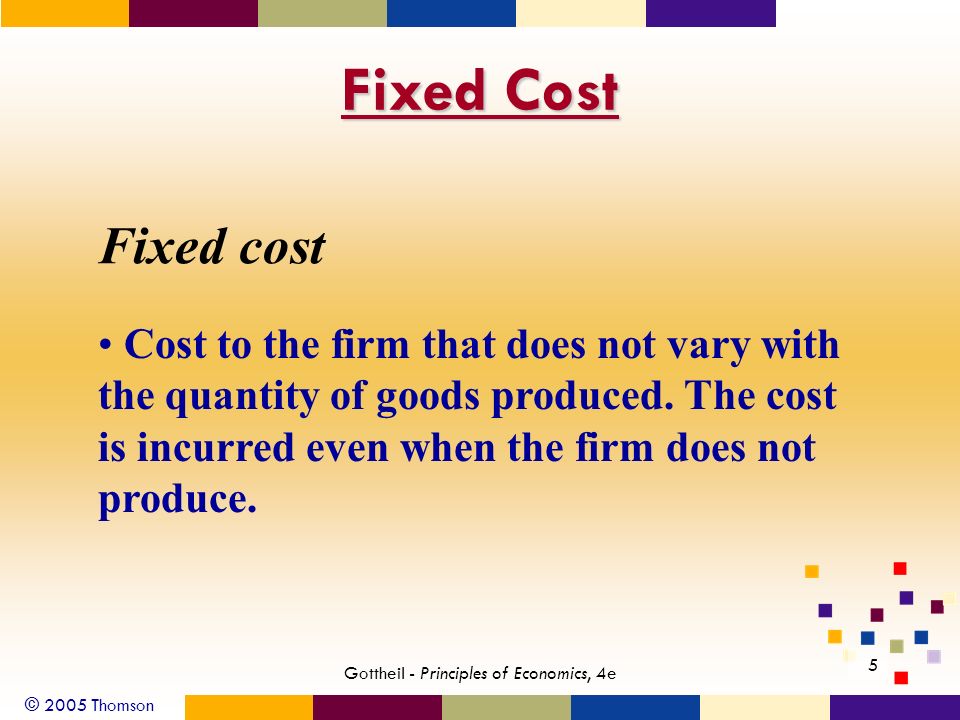 Fixed Cost

Fixed cost

• Cost to the firm that does not vary with the quantity of goods produced. The cost is incurred even when the firm does not produce.

Gottheil - Principles of Economics, 4e

5

© 2005 Thomson